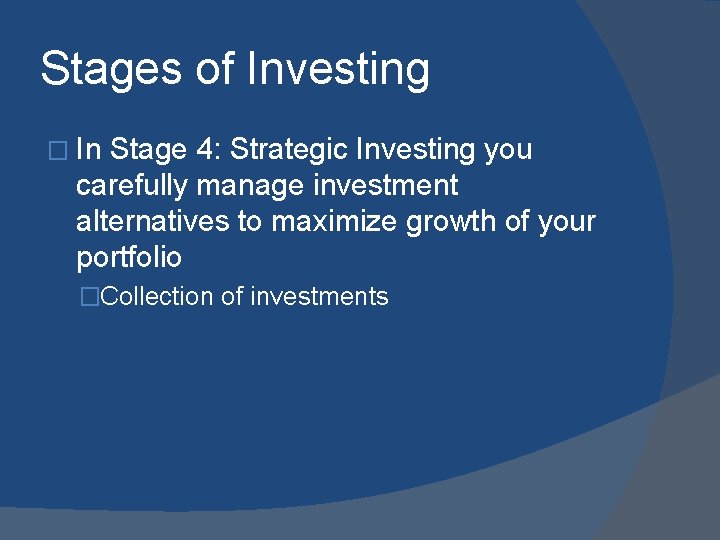 Stages of Investing

□ In Stage 4: Strategic Investing you carefully manage investment alternatives to maximize growth of your portfolio

□Collection of investments